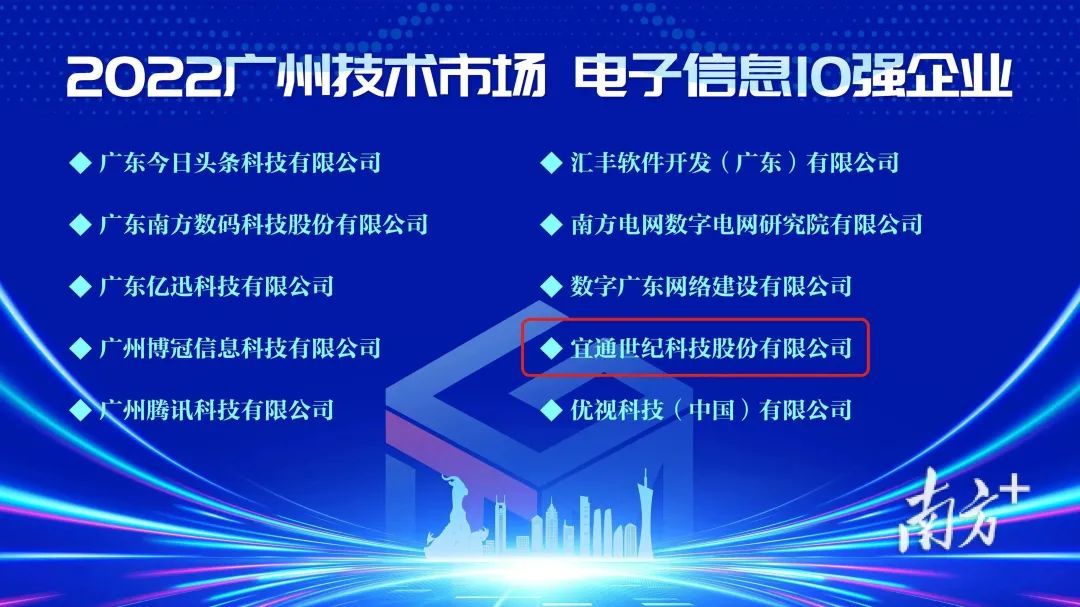 2022广州技术市场 电子信息10强企业

◆ 广东今日头条科技有限公司

◆ 广东南方数码科技股份有限公司

◆ 广东亿迅科技有限公司

◆ 广州博冠信息科技有限公司

◆ 广州腾讯科技有限公司

◆ 汇丰软件开发（广东）有限公司

◆ 南方电网数字电网研究院有限公司

◆ 数字广东网络建设有限公司

◆ 宜通世纪科技股份有限公司

◆ 优视科技（中国）有限公司

南方+